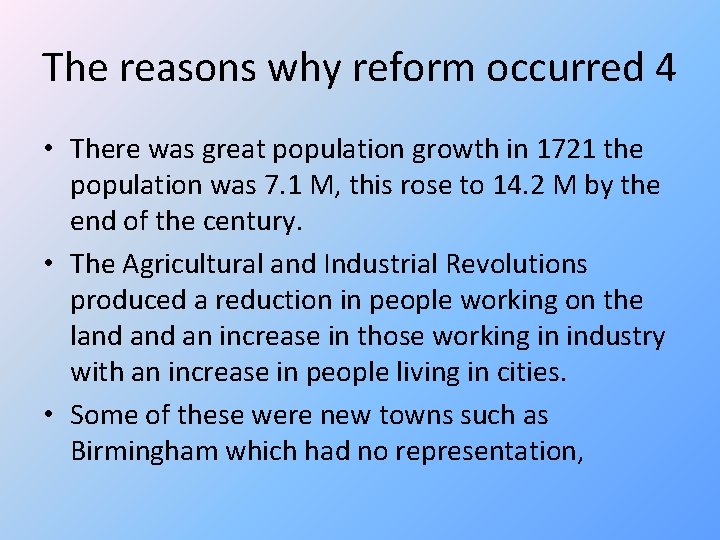 The reasons why reform occurred 4

• There was great population growth in 1721 the population was 7.1 M, this rose to 14.2 M by the end of the century.

• The Agricultural and Industrial Revolutions produced a reduction in people working on the land and an increase in those working in industry with an increase in people living in cities.

• Some of these were new towns such as Birmingham which had no representation,